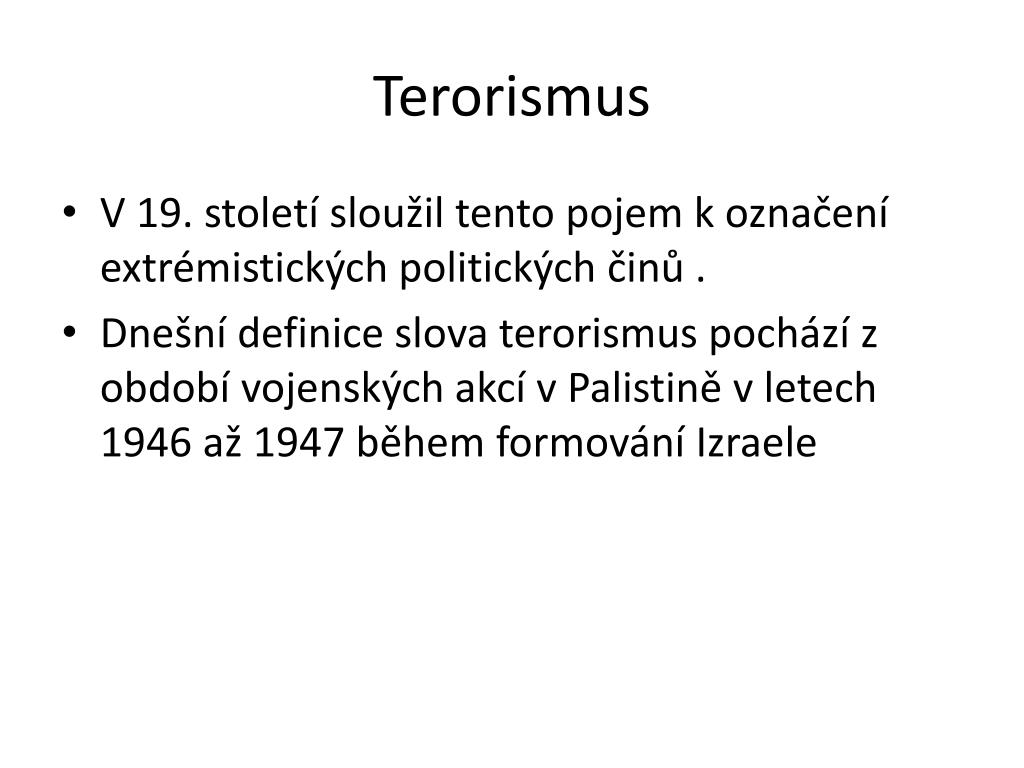 Terorismus

• V 19. století sloužil tento pojem k označení extrémistických politických činů .

• Dnešní definice slova terorismus pochází z období vojenských akcí v Palistině v letech 1946 až 1947 během formování Izraele